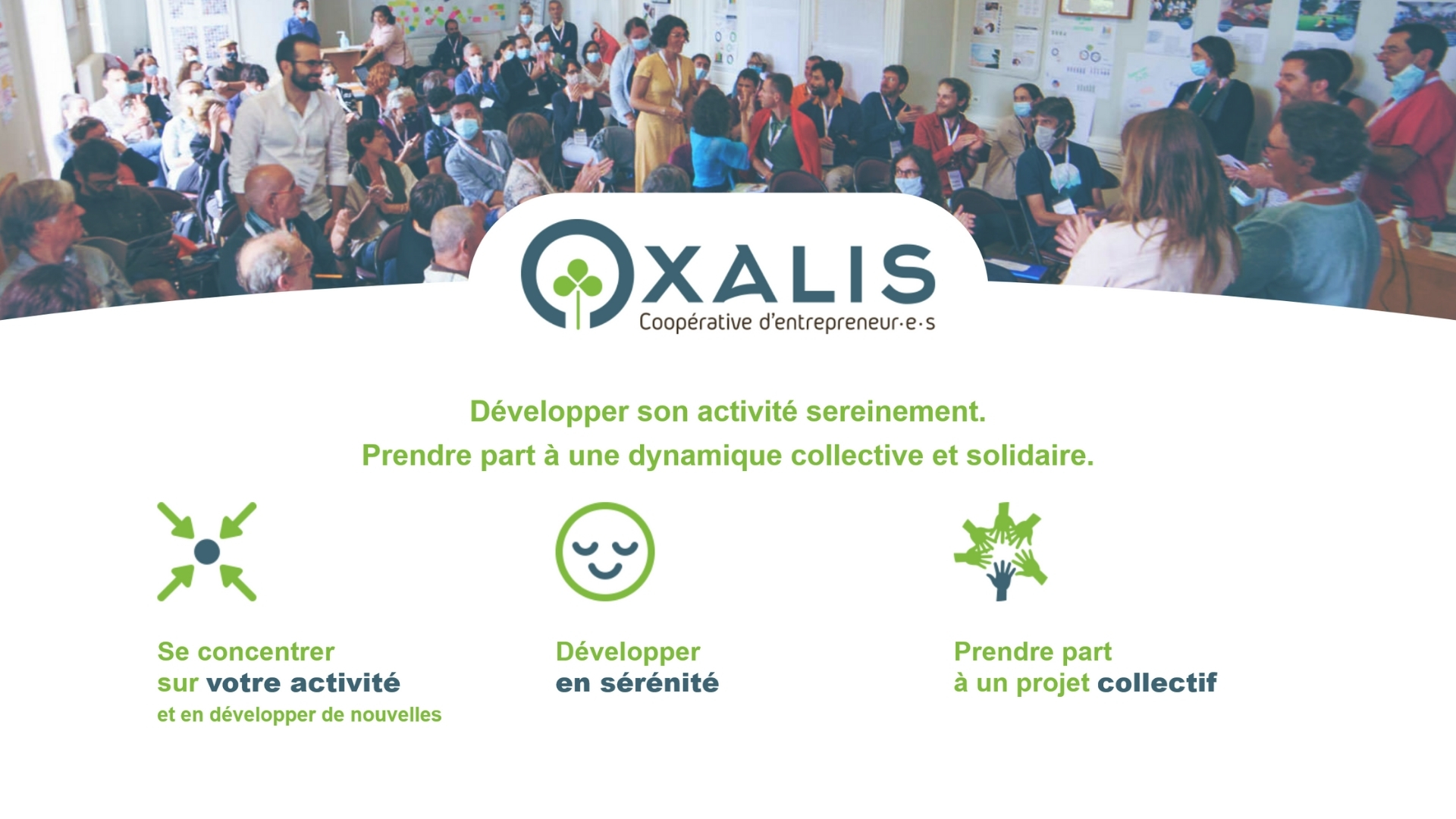 OXALIS
Coopérative d'entrepreneur·e·s

Développer son activité sereinement.
Prendre part à une dynamique collective et solidaire.

Se concentrer
sur votre activité
et en développer de nouvelles

Développer
en sérénité

Prendre part
à un projet collectif